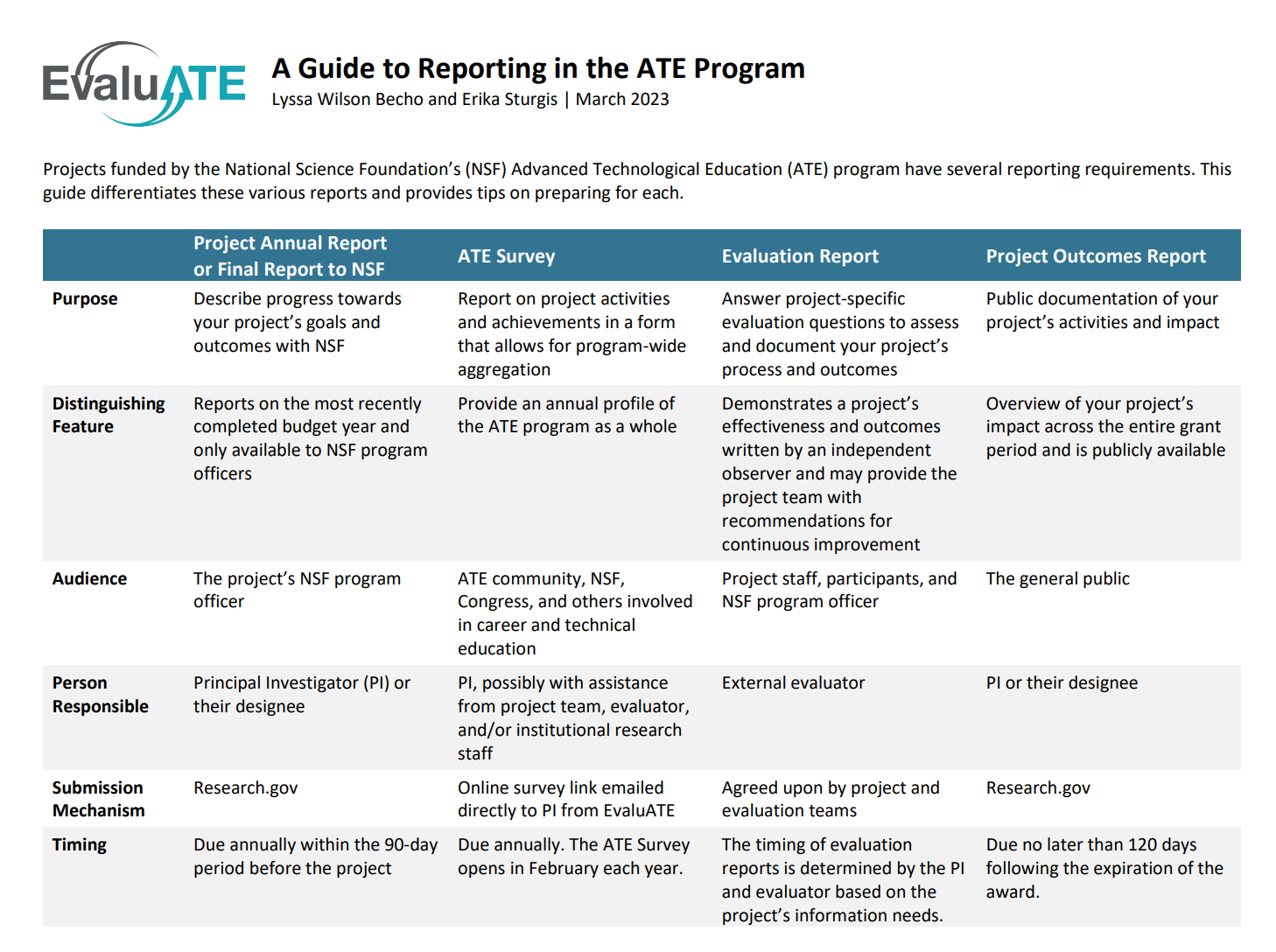 EvaluATE

A Guide to Reporting in the ATE Program
Lyssa Wilson Becho and Erika Sturgis | March 2023

Projects funded by the National Science Foundation's (NSF) Advanced Technological Education (ATE) program have several reporting requirements. This guide differentiates these various reports and provides tips on preparing for each.

| | Project Annual Report or Final Report to NSF | ATE Survey | Evaluation Report | Project Outcomes Report |
|---|---|---|---|---|
| Purpose | Describe progress towards your project's goals and outcomes with NSF | Report on project activities and achievements in a form that allows for program-wide aggregation | Answer project-specific evaluation questions to assess and document your project's process and outcomes | Public documentation of your project's activities and impact |
| Distinguishing Feature | Reports on the most recently completed budget year and only available to NSF program officers | Provide an annual profile of the ATE program as a whole | Demonstrates a project's effectiveness and outcomes written by an independent observer and may provide the project team with recommendations for continuous improvement | Overview of your project's impact across the entire grant period and is publicly available |
| Audience | The project's NSF program officer | ATE community, NSF, Congress, and others involved in career and technical education | Project staff, participants, and NSF program officer | The general public |
| Person Responsible | Principal Investigator (PI) or their designee | PI, possibly with assistance from project team, evaluator, and/or institutional research staff | External evaluator | PI or their designee |
| Submission Mechanism | Research.gov | Online survey link emailed directly to PI from EvaluATE | Agreed upon by project and evaluation teams | Research.gov |
| Timing | Due annually within the 90-day period before the project | Due annually. The ATE Survey opens in February each year. | The timing of evaluation reports is determined by the PI and evaluator based on the project's information needs. | Due no later than 120 days following the expiration of the award. |